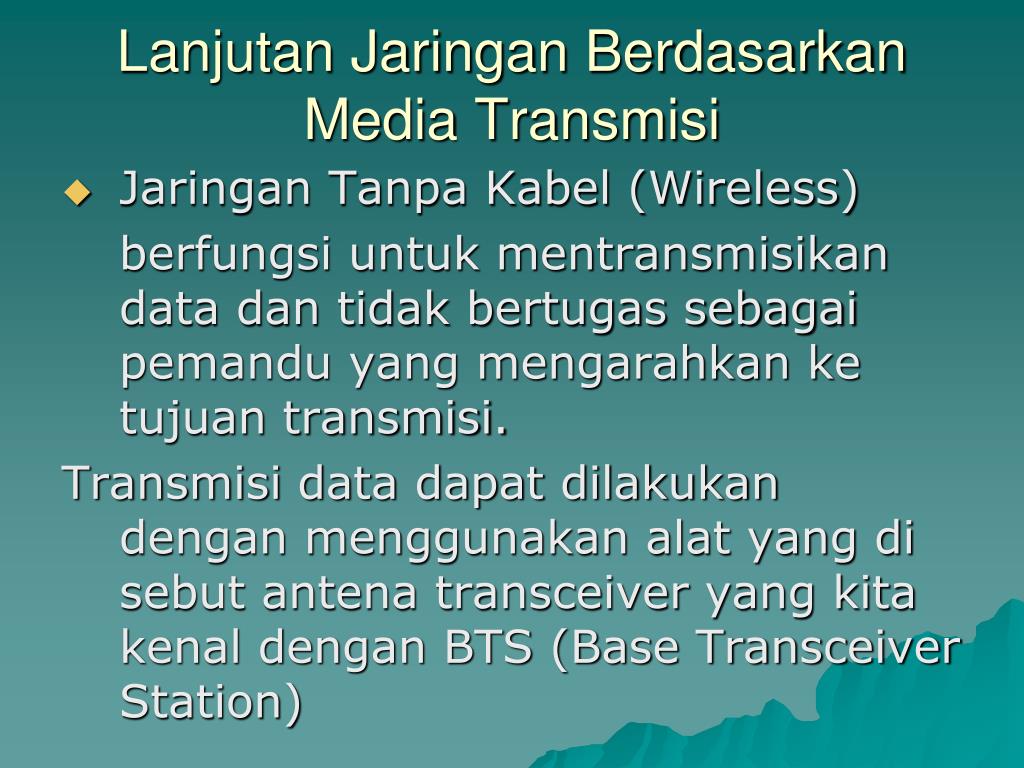 Lanjutan Jaringan Berdasarkan Media Transmisi

Jaringan Tanpa Kabel (Wireless)

berfungsi untuk mentransmisikan data dan tidak bertugas sebagai pemandu yang mengarahkan ke tujuan transmisi.

Transmisi data dapat dilakukan dengan menggunakan alat yang di sebut antena transceiver yang kita kenal dengan BTS (Base Transceiver Station)